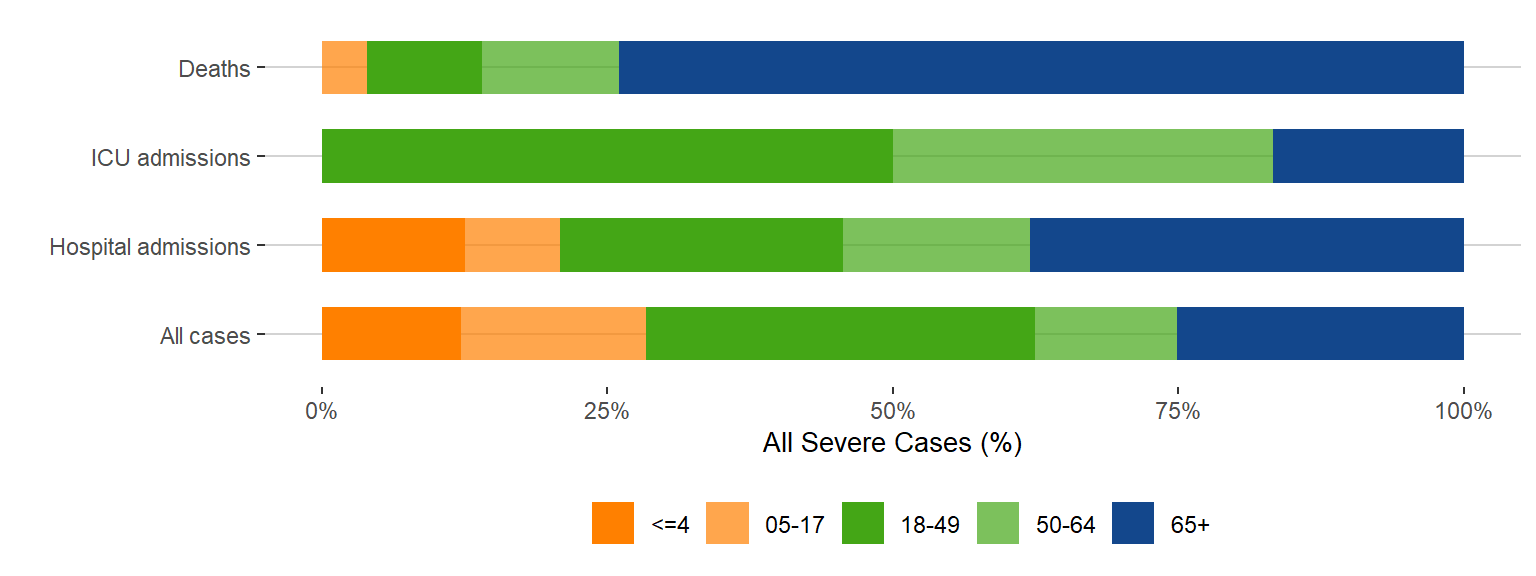 Deaths
ICU admissions
Hospital admissions
All cases

0%
25%
50%
75%
100%

All Severe Cases (%)

<=4
05-17
18-49
50-64
65+